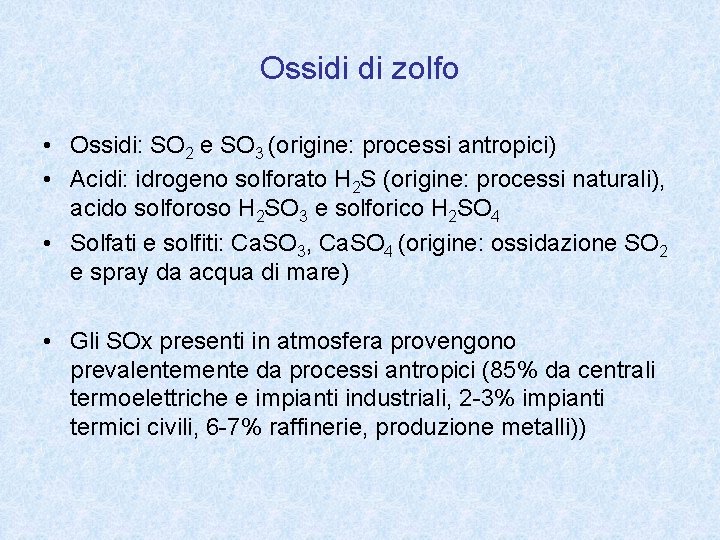 Ossidi di zolfo

• Ossidi: $SO_2$ e $SO_3$ (origine: processi antropici)
• Acidi: idrogeno solforato $H_2S$ (origine: processi naturali), acido solforoso $H_2SO_3$ e solforico $H_2SO_4$
• Solfati e solfiti: $CaSO_3$, $CaSO_4$ (origine: ossidazione $SO_2$ e spray da acqua di mare)

• Gli SOx presenti in atmosfera provengono prevalentemente da processi antropici (85% da centrali termoelettriche e impianti industriali, 2-3% impianti termici civili, 6-7% raffinerie, produzione metalli))